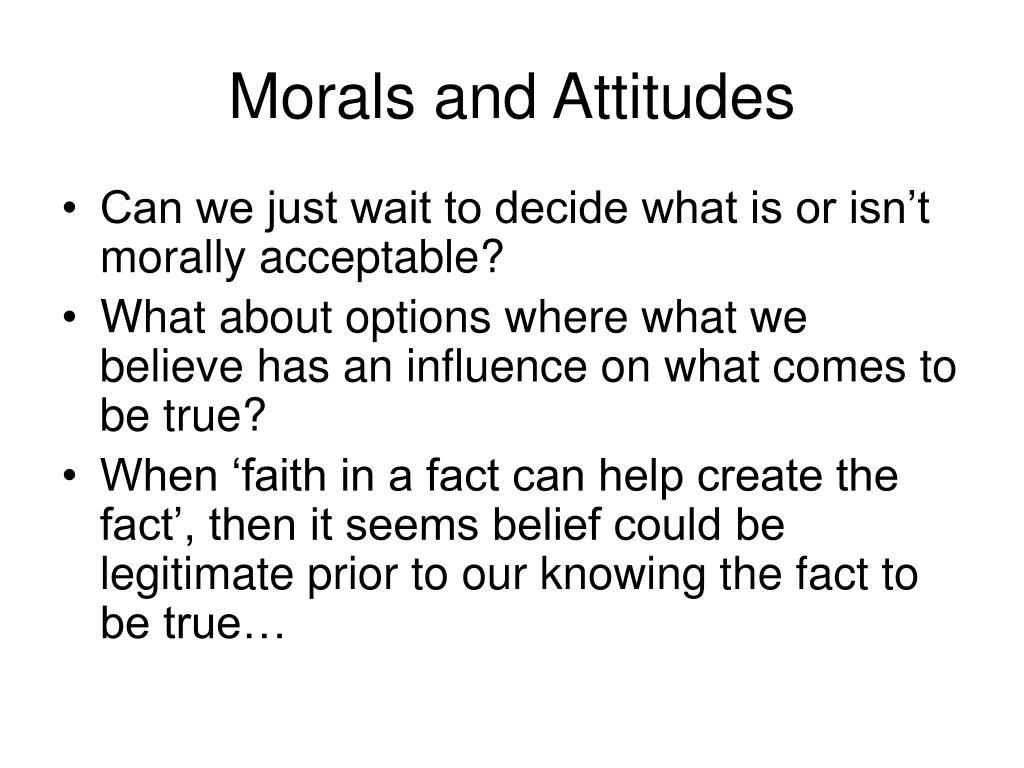 Morals and Attitudes

• Can we just wait to decide what is or isn’t morally acceptable?
• What about options where what we believe has an influence on what comes to be true?
• When ‘faith in a fact can help create the fact’, then it seems belief could be legitimate prior to our knowing the fact to be true…